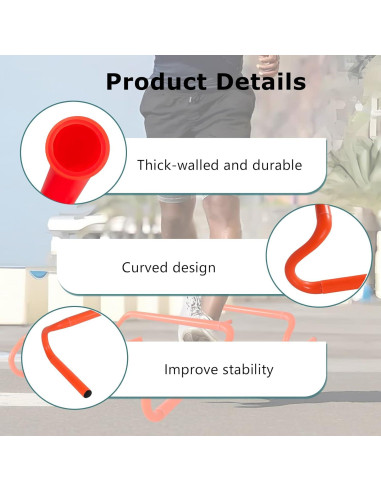 Product Details

Thick-walled and durable

Curved design

Improve stability